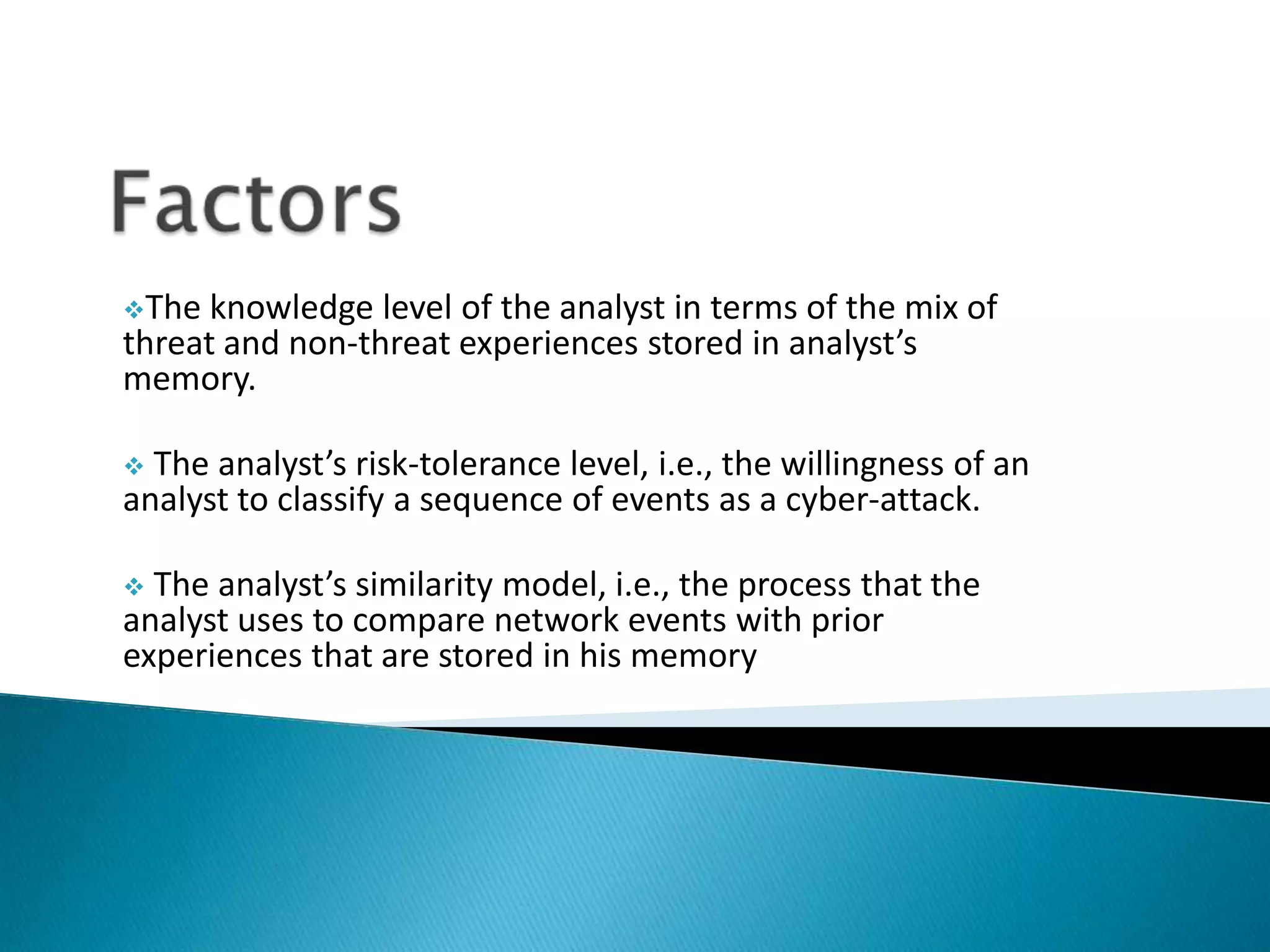 Factors

❖The knowledge level of the analyst in terms of the mix of threat and non-threat experiences stored in analyst’s memory.

❖ The analyst’s risk-tolerance level, i.e., the willingness of an analyst to classify a sequence of events as a cyber-attack.

❖ The analyst’s similarity model, i.e., the process that the analyst uses to compare network events with prior experiences that are stored in his memory